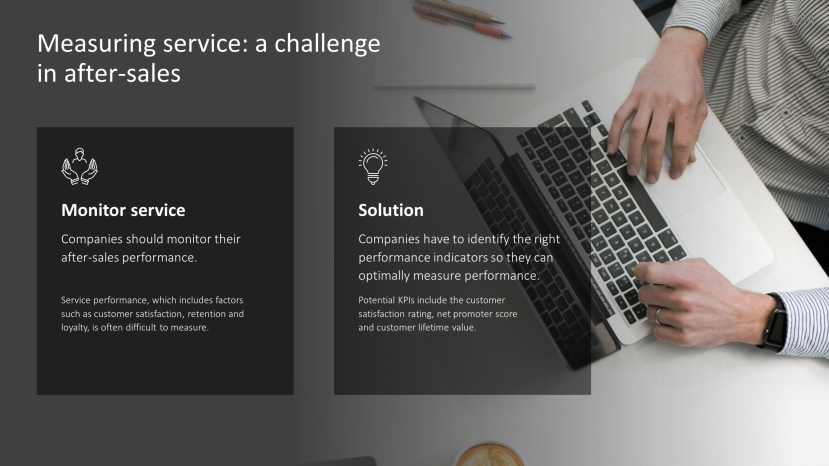 Measuring service: a challenge in after-sales

Monitor service

Companies should monitor their after-sales performance.

Service performance, which includes factors such as customer satisfaction, retention and loyalty, is often difficult to measure.

Solution

Companies have to identify the right performance indicators so they can optimally measure performance.

Potential KPIs include the customer satisfaction rating, net promoter score and customer lifetime value.